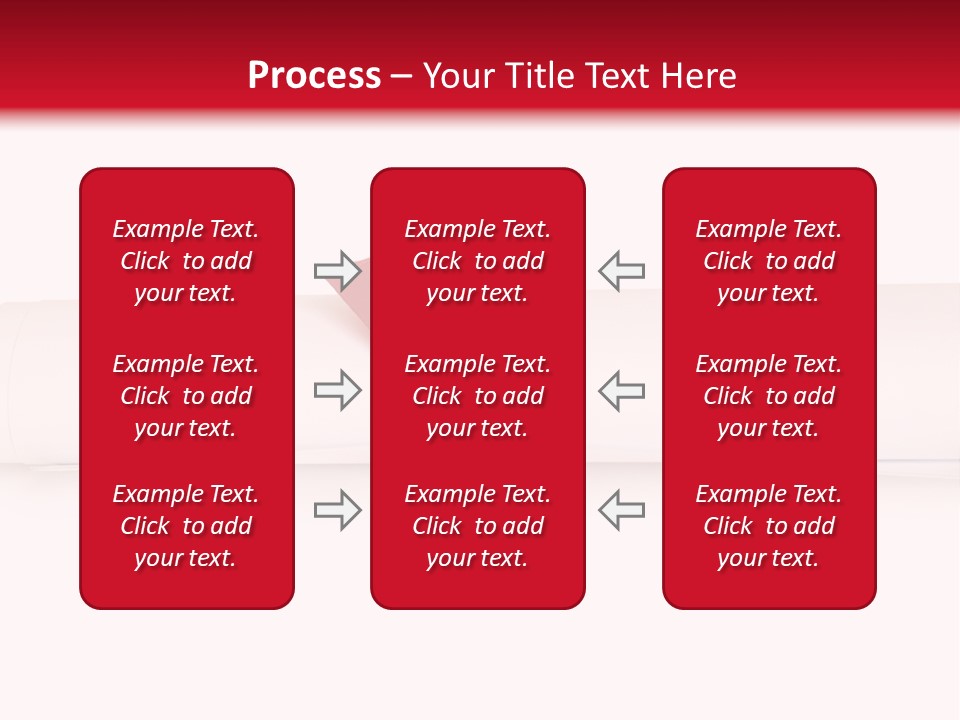 Process – Your Title Text Here

Example Text. Click to add your text.

Example Text. Click to add your text.

Example Text. Click to add your text.

Example Text. Click to add your text.

Example Text. Click to add your text.

Example Text. Click to add your text.

Example Text. Click to add your text.

Example Text. Click to add your text.

Example Text. Click to add your text.